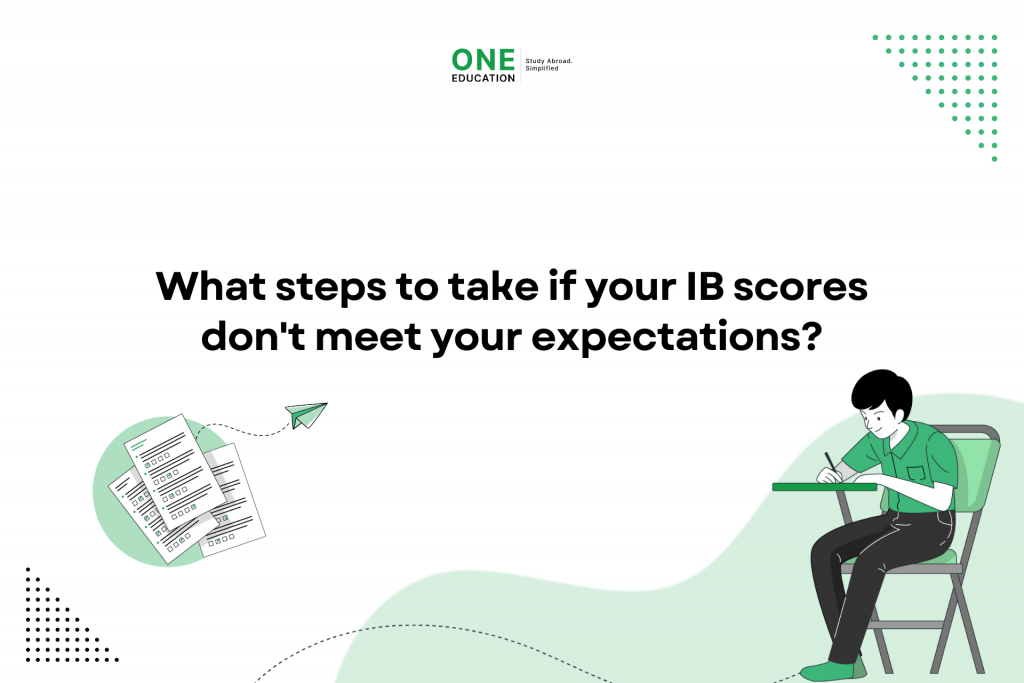 ONE
EDUCATION
Study Abroad.
Simplified

What steps to take if your IB scores don't meet your expectations?